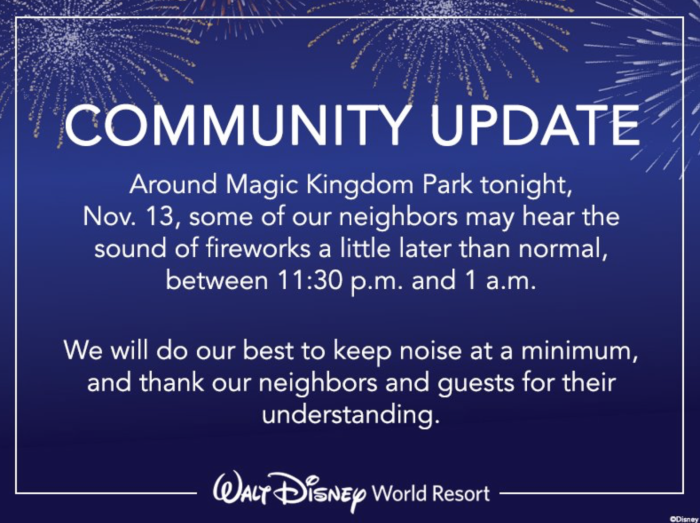 COMMUNITY UPDATE

Around Magic Kingdom Park tonight, Nov. 13, some of our neighbors may hear the sound of fireworks a little later than normal, between 11:30 p.m. and 1 a.m.

We will do our best to keep noise at a minimum, and thank our neighbors and guests for their understanding.

Walt Disney World Resort

©Disney